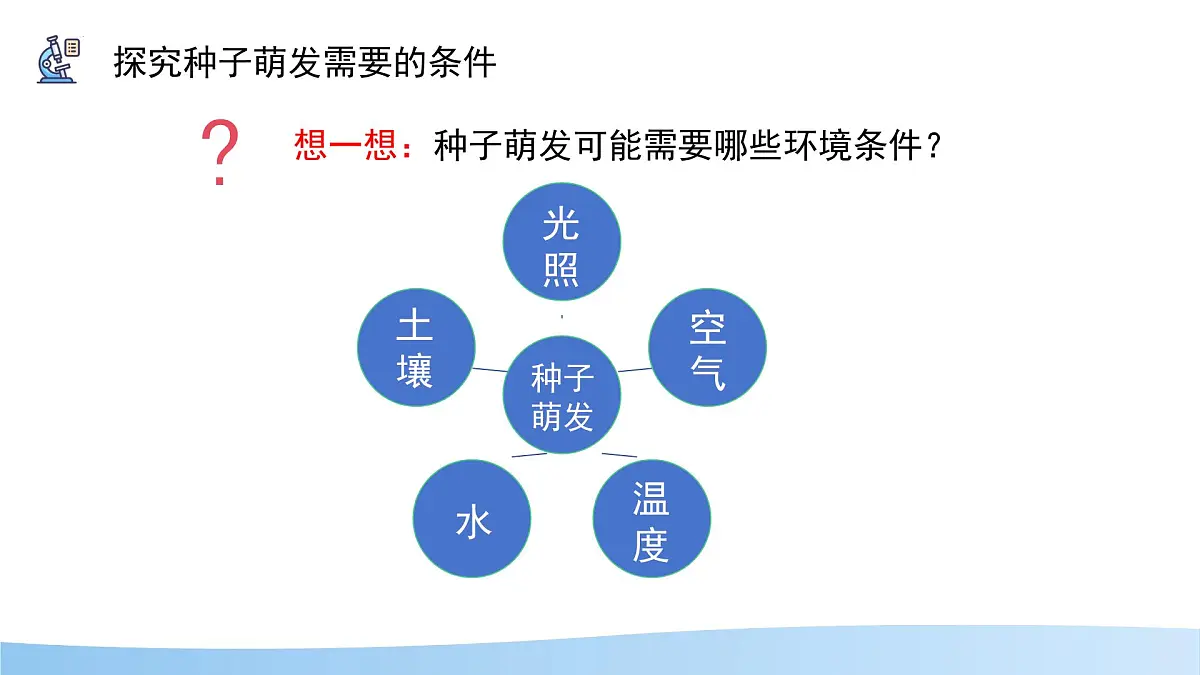 探究种子萌发需要的条件

?

想一想：种子萌发可能需要哪些环境条件？

光照

土壤

空气

种子萌发

水

温度